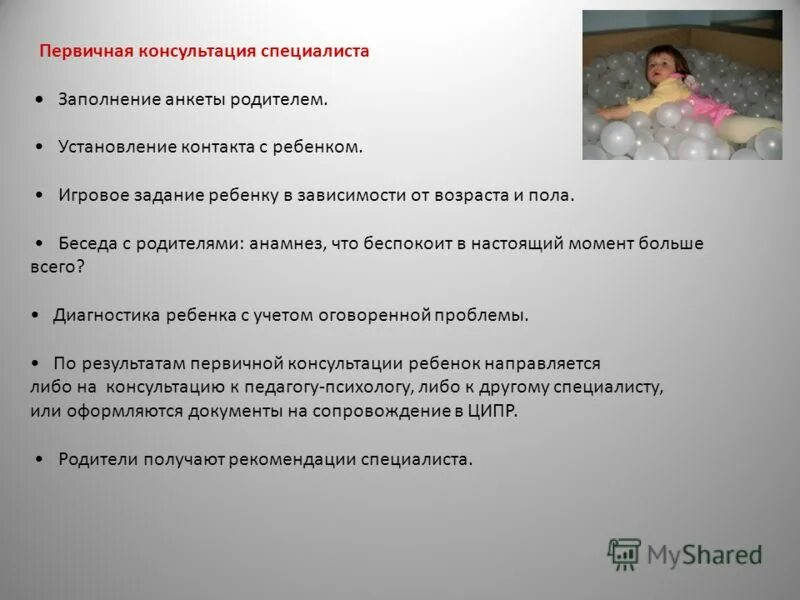 Первичная консультация специалиста

• Заполнение анкеты родителем.

• Установление контакта с ребенком.

• Игровое задание ребенку в зависимости от возраста и пола.

• Беседа с родителями: анамнез, что беспокоит в настоящий момент больше всего?

• Диагностика ребенка с учетом оговоренной проблемы.

• По результатам первичной консультации ребенок направляется либо на консультацию к педагогу-психологу, либо к другому специалисту, или оформляются документы на сопровождение в ЦИПР.

• Родители получают рекомендации специалиста.

MyShared